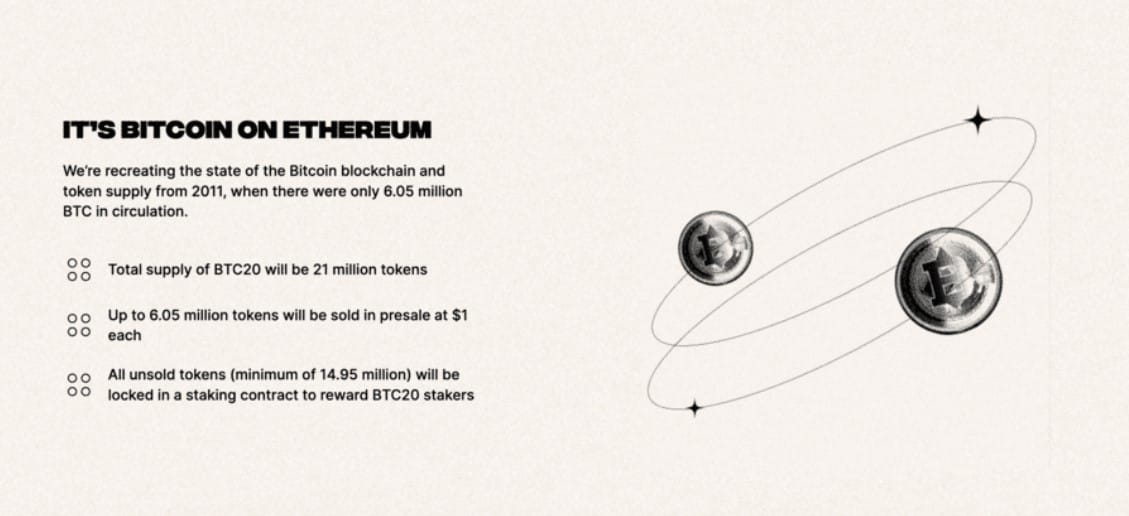 IT'S BITCOIN ON ETHEREUM

We're recreating the state of the Bitcoin blockchain and token supply from 2011, when there were only 6.05 million BTC in circulation.

Total supply of BTC20 will be 21 million tokens

Up to 6.05 million tokens will be sold in presale at $1 each

All unsold tokens (minimum of 14.95 million) will be locked in a staking contract to reward BTC20 stakers